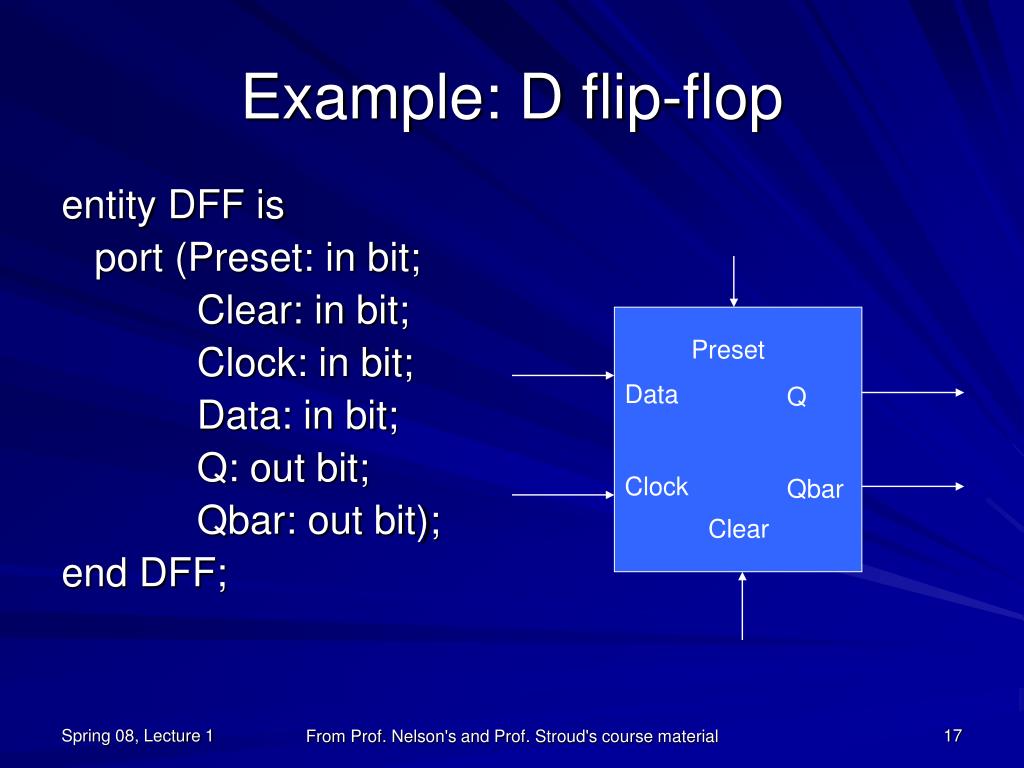 Example: D flip-flop

entity DFF is
port (Preset: in bit;
Clear: in bit;
Clock: in bit;
Data: in bit;
Q: out bit;
Qbar: out bit);
end DFF;

Preset
Data
Q
Clock
Qbar
Clear

Spring 08, Lecture 1
From Prof. Nelson's and Prof. Stroud's course material
17